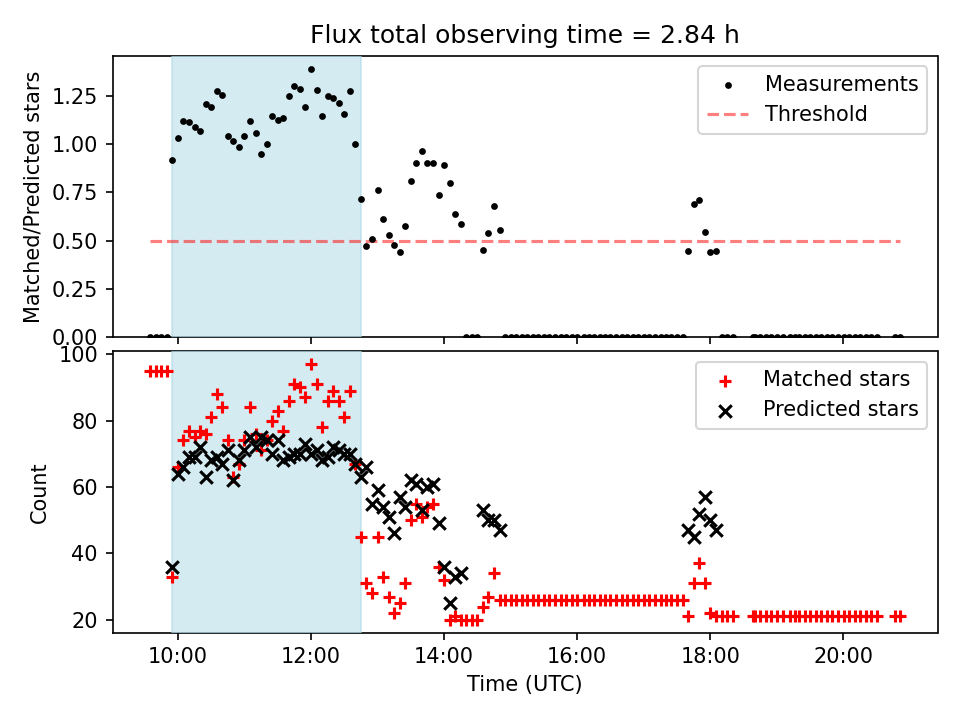 Flux total observing time = 2.84 h

Matched/Predicted stars

1.25
1.00
0.75
0.50
0.25
0.00

Measurements
Threshold

Count

100
80
60
40
20

Matched stars
Predicted stars

10:00
12:00
14:00
16:00
18:00
20:00

Time (UTC)